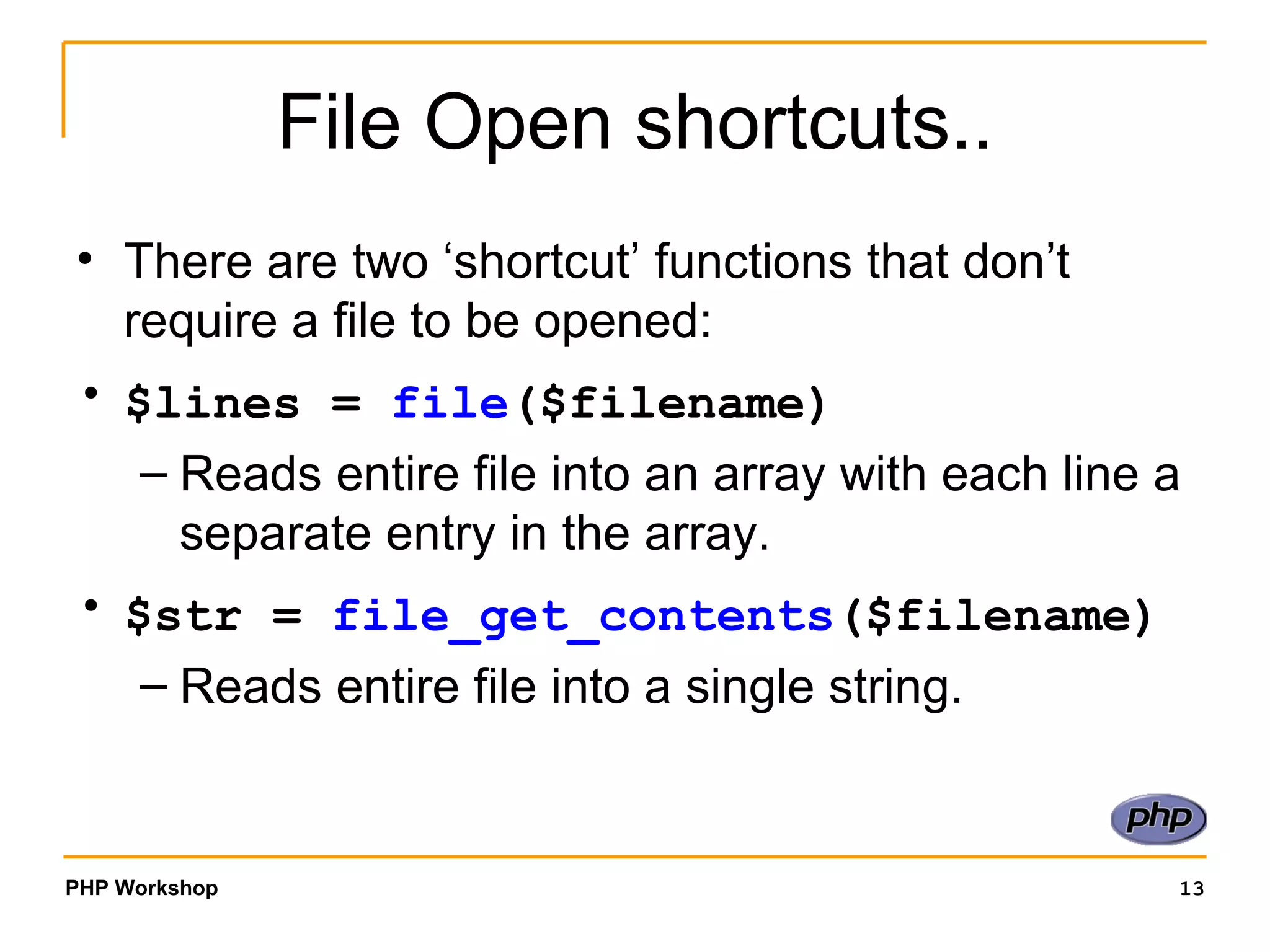 File Open shortcuts..

• There are two ‘shortcut’ functions that don’t require a file to be opened:

• $lines = file($filename)
– Reads entire file into an array with each line a separate entry in the array.

• $str = file_get_contents($filename)
– Reads entire file into a single string.

php

PHP Workshop

13